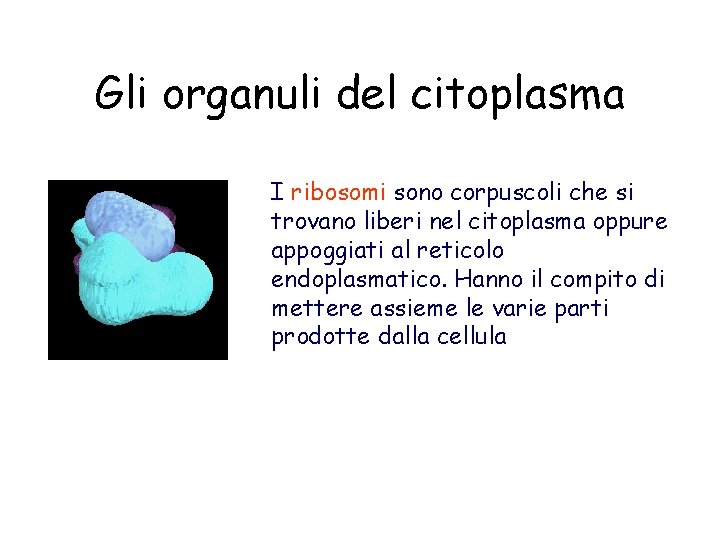 Gli organuli del citoplasma

I ribosomi sono corpuscoli che si trovano liberi nel citoplasma oppure appoggiati al reticolo endoplasmatico. Hanno il compito di mettere assieme le varie parti prodotte dalla cellula